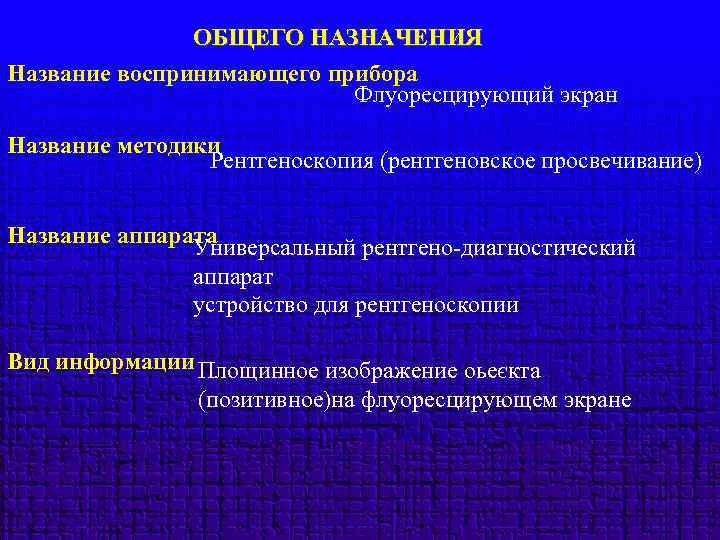 ОБЩЕГО НАЗНАЧЕНИЯ

Название воспринимающего прибора
Флуоресцирующий экран

Название методики
Рентгеноскопия (рентгеновское просвечивание)

Название аппарата
Универсальный рентгено-диагностический аппарат
устройство для рентгеноскопии

Вид информации
Площинное изображение оьеєкта (позитивное)на флуоресцирующем экране